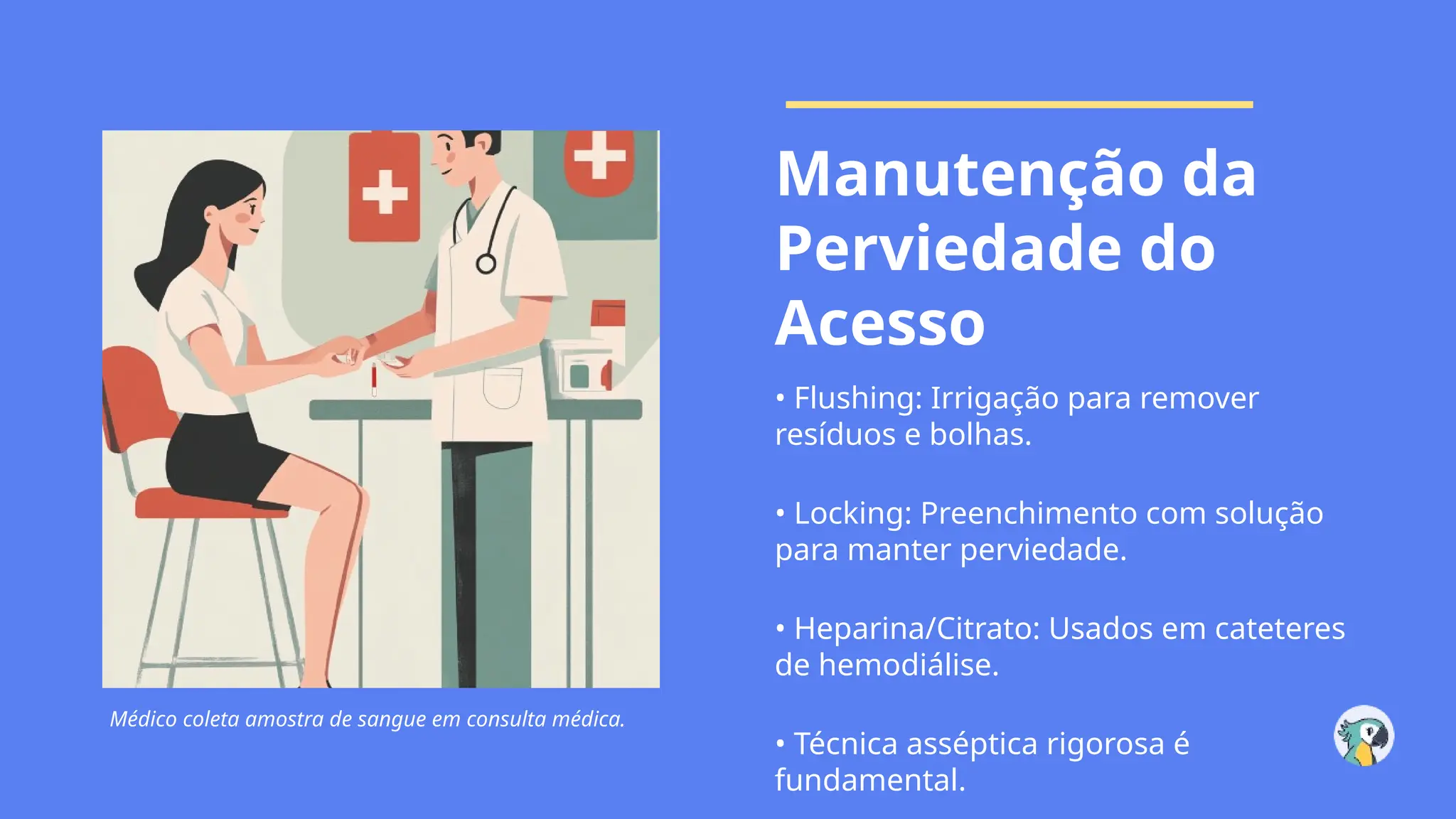 Médico coleta amostra de sangue em consulta médica.

Manutenção da Perviedade do Acesso

• Flushing: Irrigação para remover resíduos e bolhas.

• Locking: Preenchimento com solução para manter perviedade.

• Heparina/Citrato: Usados em cateteres de hemodiálise.

• Técnica asséptica rigorosa é fundamental.